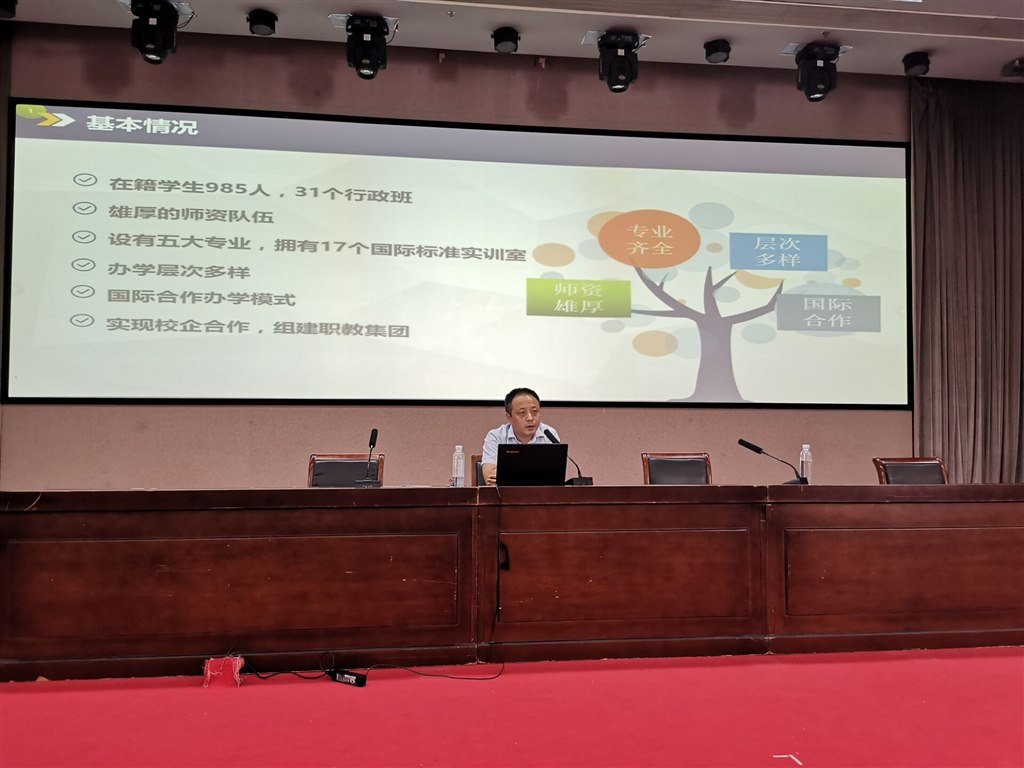 1

基本情况

在籍学生985人，31个行政班

雄厚的师资队伍

设有五大专业，拥有17个国际标准实训室

办学层次多样

国际合作办学模式

实现校企合作，组建职教集团

专业齐全

层次多样

师资雄厚

国际合作